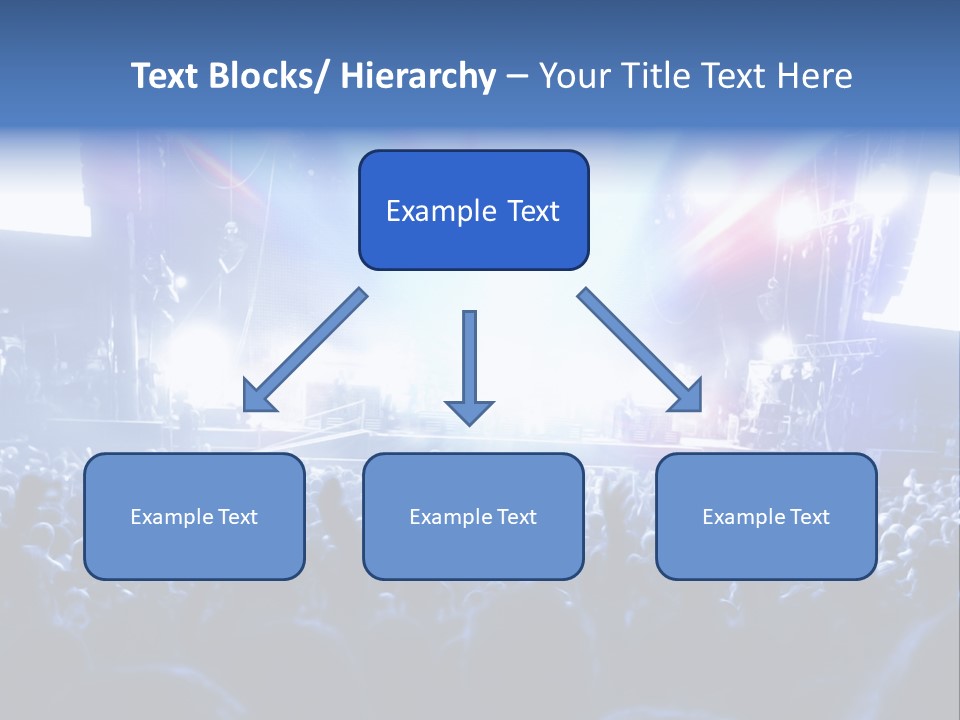 Text Blocks/ Hierarchy – Your Title Text Here

Example Text

Example Text

Example Text

Example Text